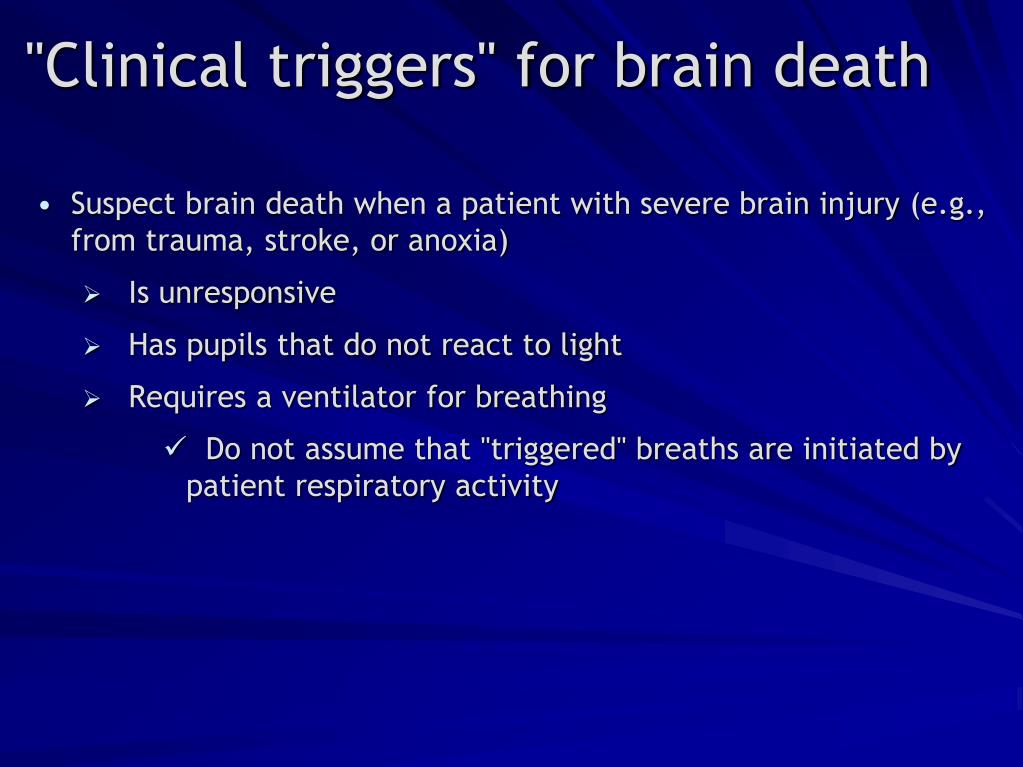 "Clinical triggers" for brain death

• Suspect brain death when a patient with severe brain injury (e.g., from trauma, stroke, or anoxia)

➢ Is unresponsive

➢ Has pupils that do not react to light

➢ Requires a ventilator for breathing

✓ Do not assume that "triggered" breaths are initiated by patient respiratory activity